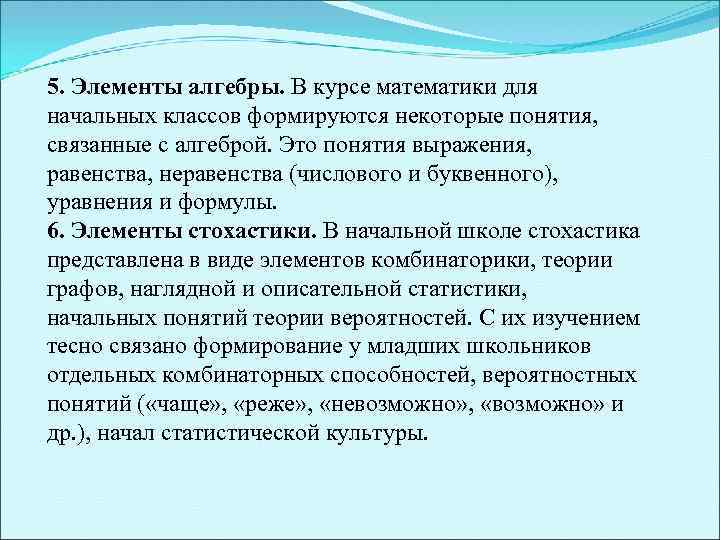 5. Элементы алгебры. В курсе математики для начальных классов формируются некоторые понятия, связанные с алгеброй. Это понятия выражения, равенства, неравенства (числового и буквенного), уравнения и формулы.
6. Элементы стохастики. В начальной школе стохастика представлена в виде элементов комбинаторики, теории графов, наглядной и описательной статистики, начальных понятий теории вероятностей. С их изучением тесно связано формирование у младших школьников отдельных комбинаторных способностей, вероятностных понятий («чаще», «реже», «невозможно», «возможно» и др.), начал статистической культуры.